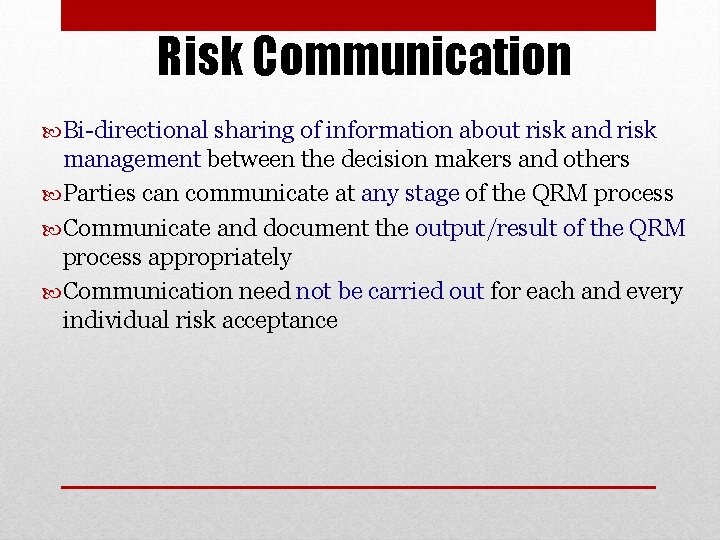 Risk Communication

Bi-directional sharing of information about risk and risk management between the decision makers and others

Parties can communicate at any stage of the QRM process

Communicate and document the output/result of the QRM process appropriately

Communication need not be carried out for each and every individual risk acceptance